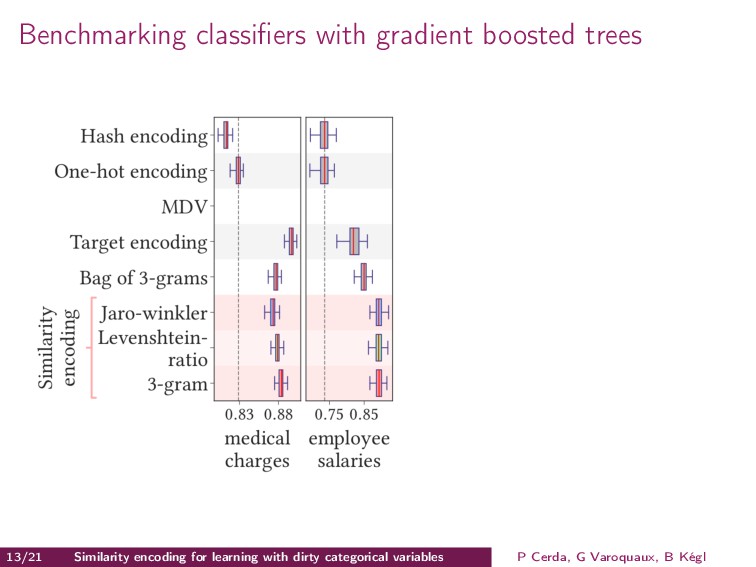 Benchmarking classifiers with gradient boosted trees

Hash encoding
One-hot encoding
MDV
Target encoding
Bag of 3-grams
Similarity encoding
Jaro-winkler
Levenshtein-ratio
3-gram

0.83 0.88
medical charges

0.75 0.85
employee salaries

13/21 Similarity encoding for learning with dirty categorical variables P Cerda, G Varoquaux, B Kégl